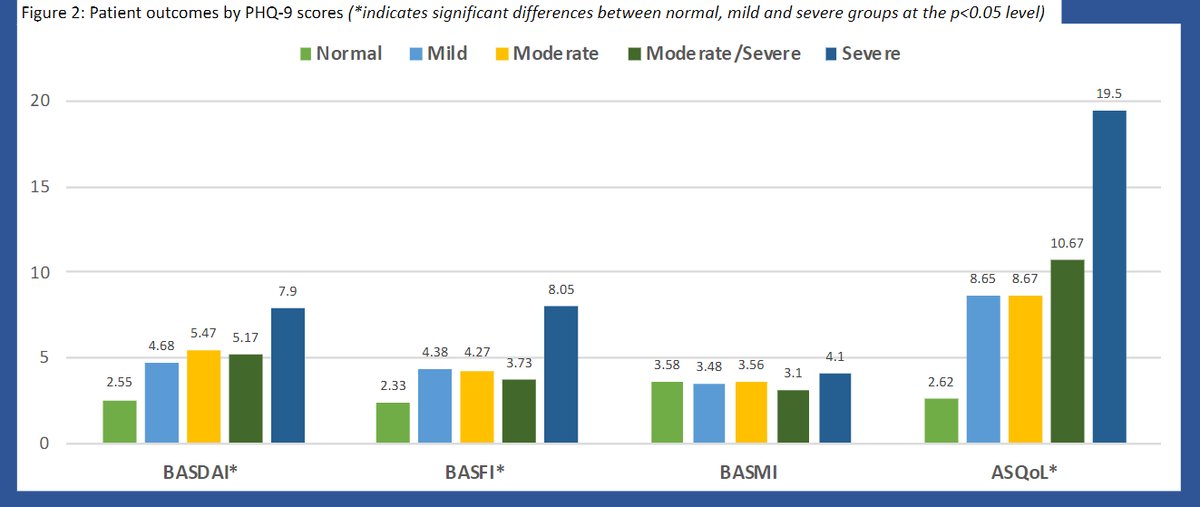 Figure 2: Patient outcomes by PHQ-9 scores (*indicates significant differences between normal, mild and severe groups at the p<0.05 level)

Normal Mild Moderate Moderate/Severe Severe

20
15
10
5
0

2.55 4.68 5.47 5.17 7.9
2.33 4.38 4.27 3.73 8.05
3.58 3.48 3.56 3.1 4.1
2.62 8.65 8.67 10.67 19.5

BASDAI* BASFI* BASMI ASQoL*